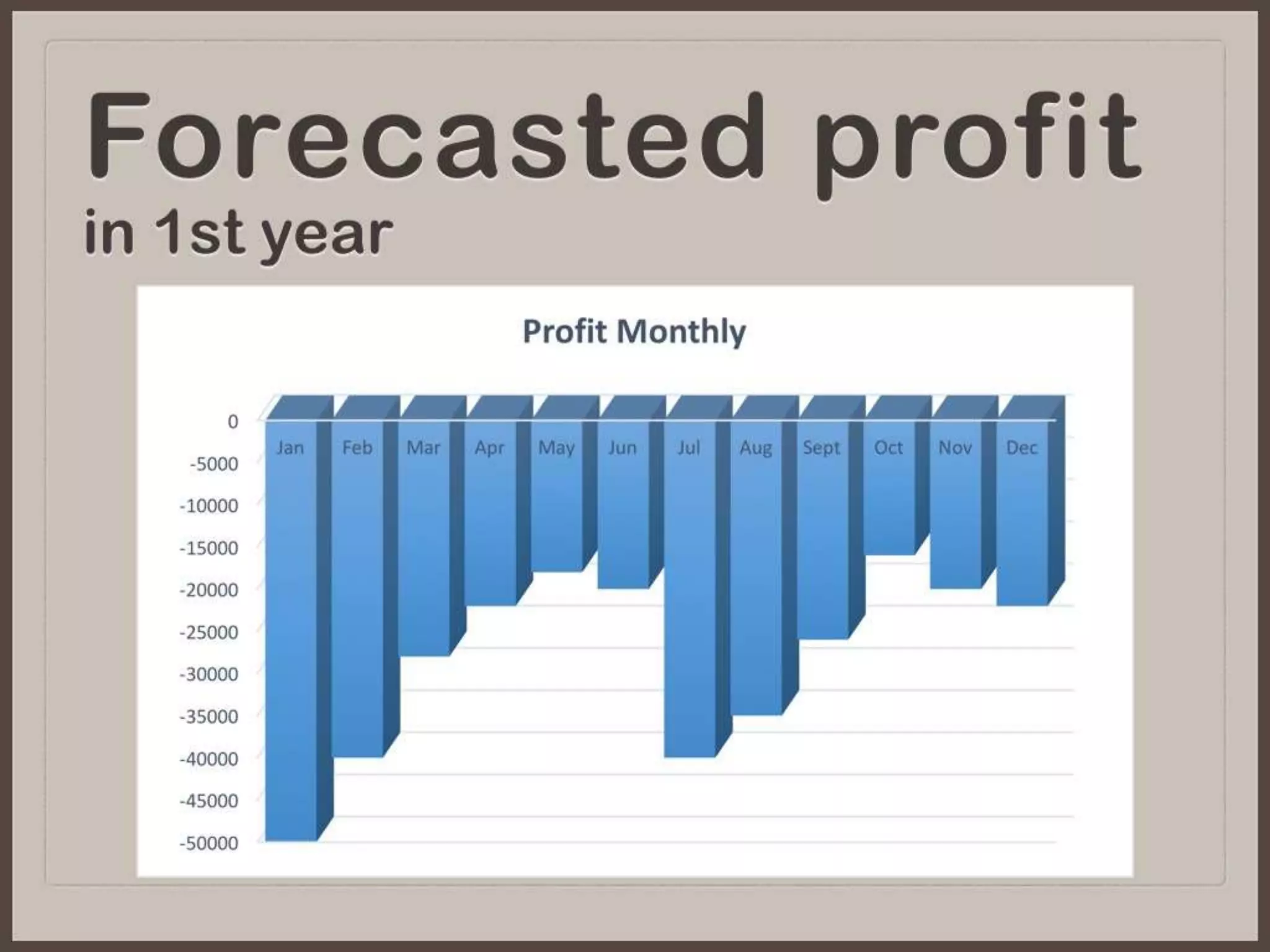 Forecasted profit
in 1st year

Profit Monthly

0
-5000
-10000
-15000
-20000
-25000
-30000
-35000
-40000
-45000
-50000

Jan Feb Mar Apr May Jun Jul Aug Sept Oct Nov Dec